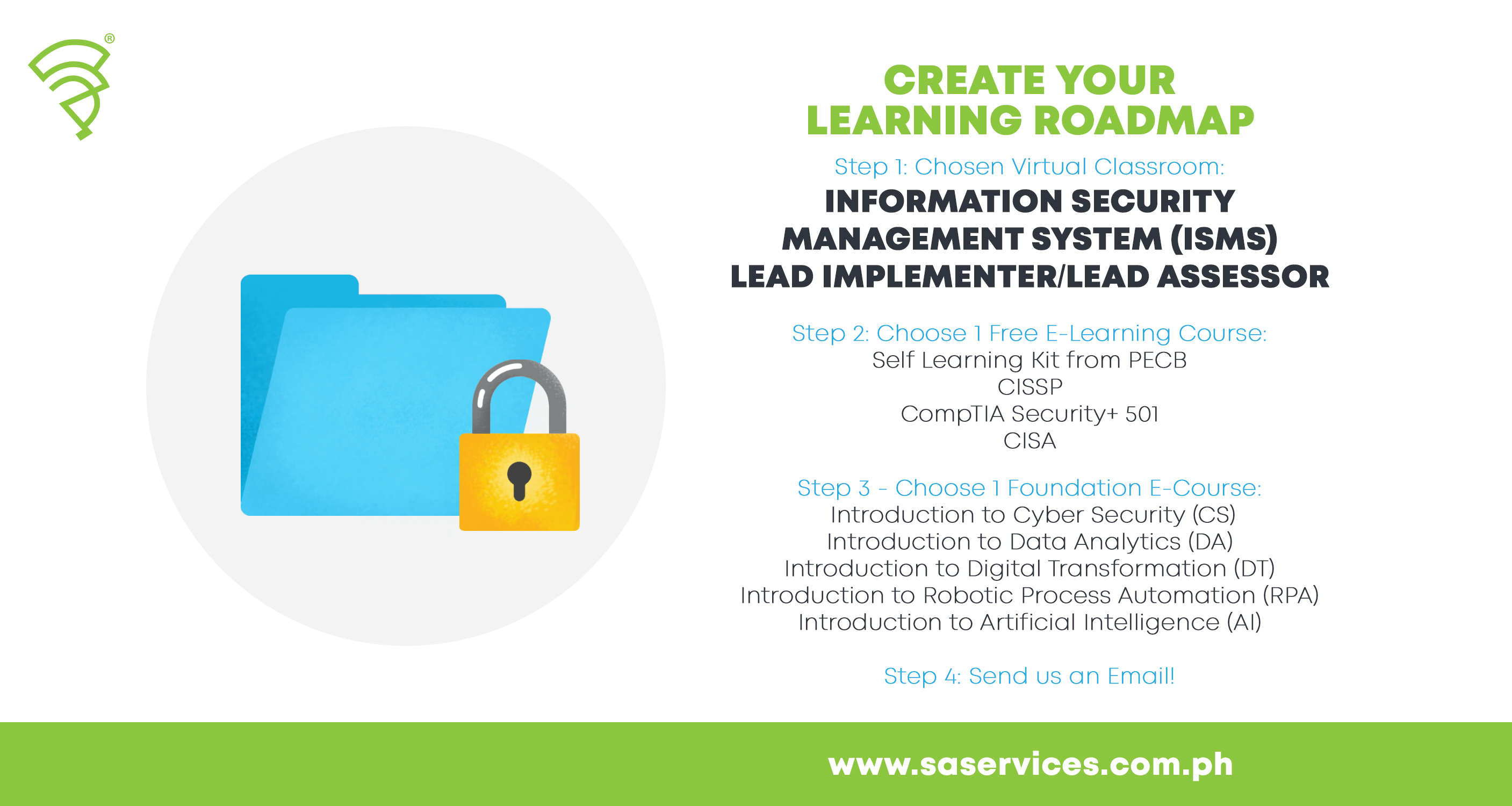 ®

CREATE YOUR LEARNING ROADMAP

Step 1: Chosen Virtual Classroom:
INFORMATION SECURITY MANAGEMENT SYSTEM (ISMS) LEAD IMPLEMENTER/LEAD ASSESSOR

Step 2: Choose 1 Free E-Learning Course:
Self Learning Kit from PECB
CISSP
CompTIA Security+ 501
CISA

Step 3 - Choose 1 Foundation E-Course:
Introduction to Cyber Security (CS)
Introduction to Data Analytics (DA)
Introduction to Digital Transformation (DT)
Introduction to Robotic Process Automation (RPA)
Introduction to Artificial Intelligence (AI)

Step 4: Send us an Email!

www.saservices.com.ph